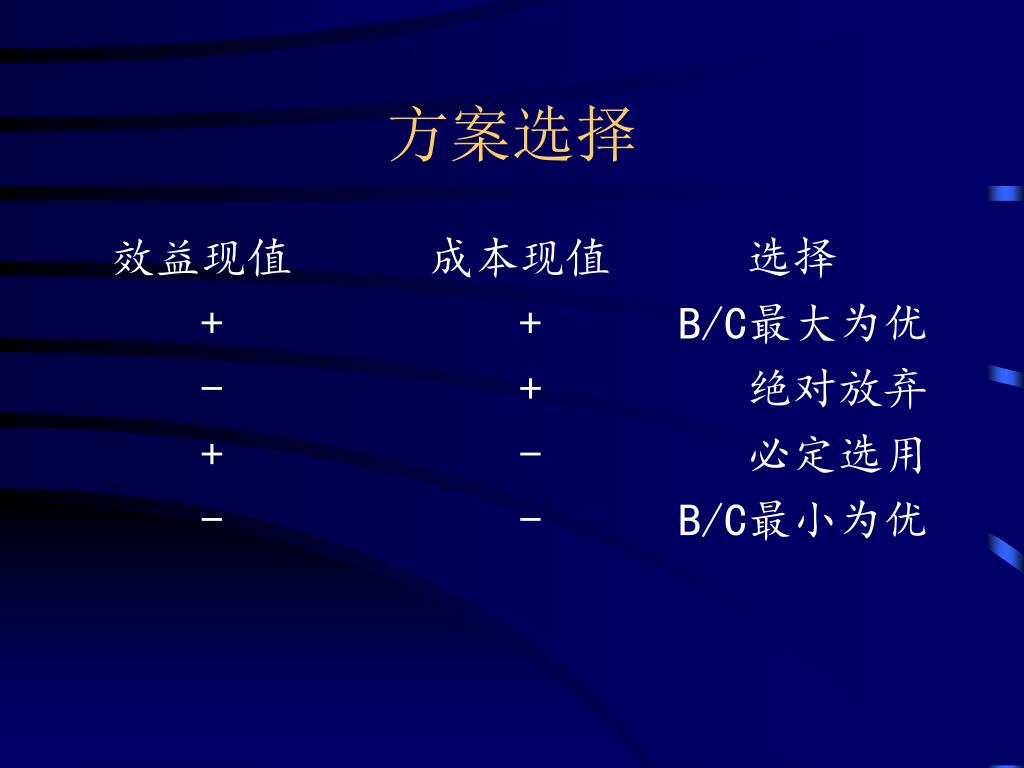 方案选择

| 效益现值 | 成本现值 | 选择 |
|---|---|---|
| + | + | B/C最大为优 |
| - | + | 绝对放弃 |
| + | - | 必定选用 |
| - | - | B/C最小为优 |